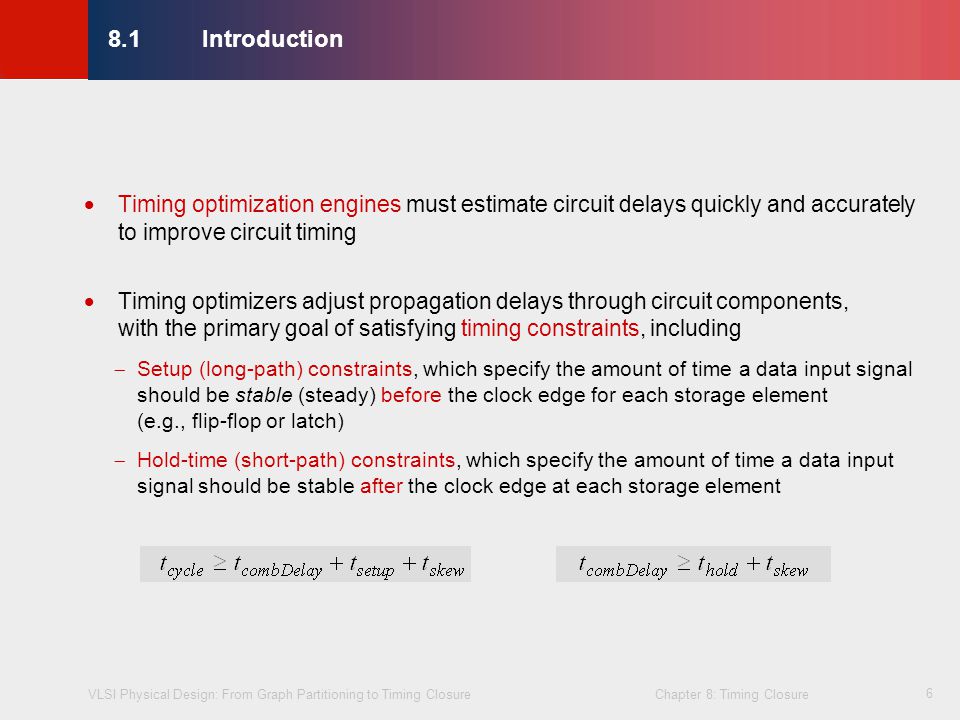 8.1 Introduction

• Timing optimization engines must estimate circuit delays quickly and accurately to improve circuit timing

• Timing optimizers adjust propagation delays through circuit components, with the primary goal of satisfying timing constraints, including

– Setup (long-path) constraints, which specify the amount of time a data input signal should be stable (steady) before the clock edge for each storage element (e.g., flip-flop or latch)

– Hold-time (short-path) constraints, which specify the amount of time a data input signal should be stable after the clock edge at each storage element

$t_{cycle} \geq t_{combDelay} + t_{setup} + t_{skew}$

$t_{combDelay} \geq t_{hold} + t_{skew}$

VLSI Physical Design: From Graph Partitioning to Timing Closure

Chapter 8: Timing Closure

6